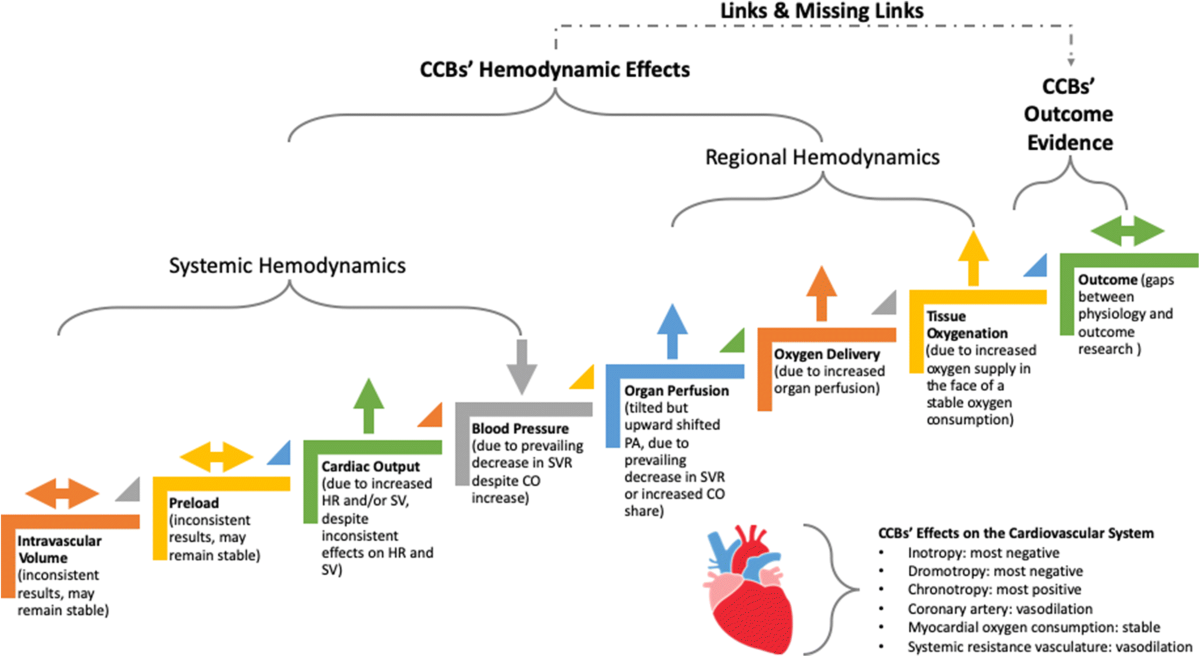 Links & Missing Links

CCBs' Hemodynamic Effects

CCBs' Outcome Evidence

Regional Hemodynamics

Systemic Hemodynamics

Intravascular Volume (inconsistent results, may remain stable)

Preload (inconsistent results, may remain stable)

Cardiac Output (due to increased HR and/or SV, despite inconsistent effects on HR and SV)

Blood Pressure (due to prevailing decrease in SVR despite CO increase)

Organ Perfusion (tilted but upward shifted PA, due to prevailing decrease in SVR or increased CO share)

Oxygen Delivery (due to increased organ perfusion)

Tissue Oxygenation (due to increased oxygen supply in the face of a stable oxygen consumption)

Outcome (gaps between physiology and outcome research )

CCBs' Effects on the Cardiovascular System
• Inotropy: most negative
• Dromotropy: most negative
• Chronotropy: most positive
• Coronary artery: vasodilation
• Myocardial oxygen consumption: stable
• Systemic resistance vasculature: vasodilation